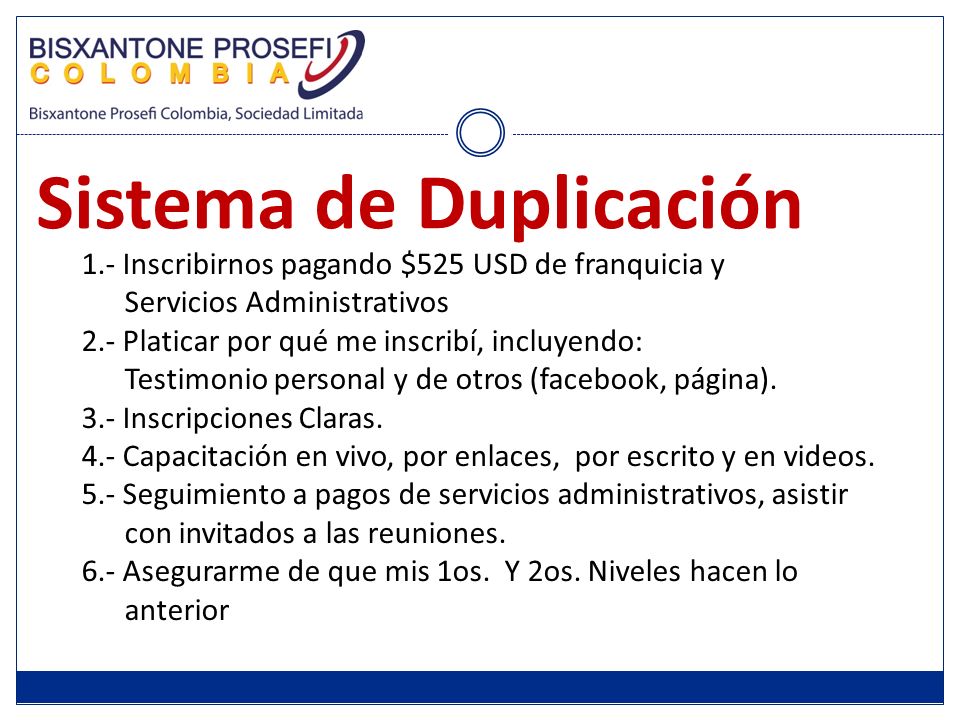 BISXANTONE PROSEFI
COLOMBIA
Bisxantone Prosefi Colombia, Sociedad Limitada

Sistema de Duplicación

1.- Inscribirnos pagando \$525 USD de franquicia y Servicios Administrativos
2.- Platicar por qué me inscribí, incluyendo: Testimonio personal y de otros (facebook, página).
3.- Inscripciones Claras.
4.- Capacitación en vivo, por enlaces, por escrito y en videos.
5.- Seguimiento a pagos de servicios administrativos, asistir con invitados a las reuniones.
6.- Asegurarme de que mis 1os. Y 2os. Niveles hacen lo anterior